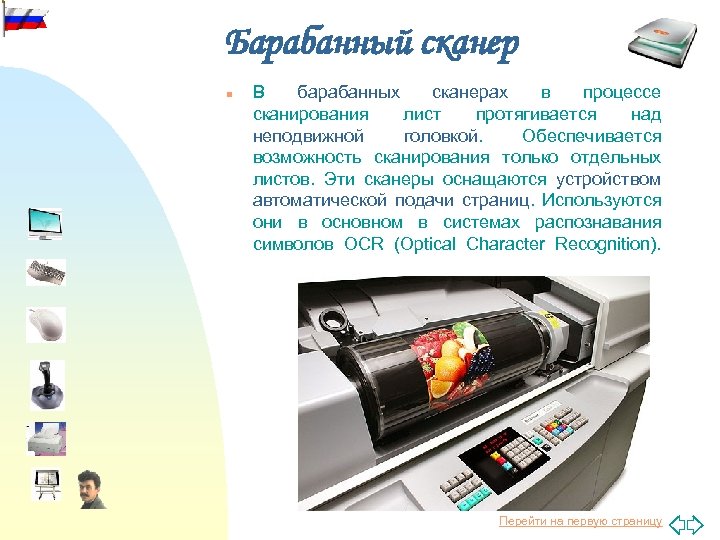 Барабанный сканер

В барабанных сканерах в процессе сканирования лист протягивается над неподвижной головкой. Обеспечивается возможность сканирования только отдельных листов. Эти сканеры оснащаются устройством автоматической подачи страниц. Используются они в основном в системах распознавания символов OCR (Optical Character Recognition).

Перейти на первую страницу